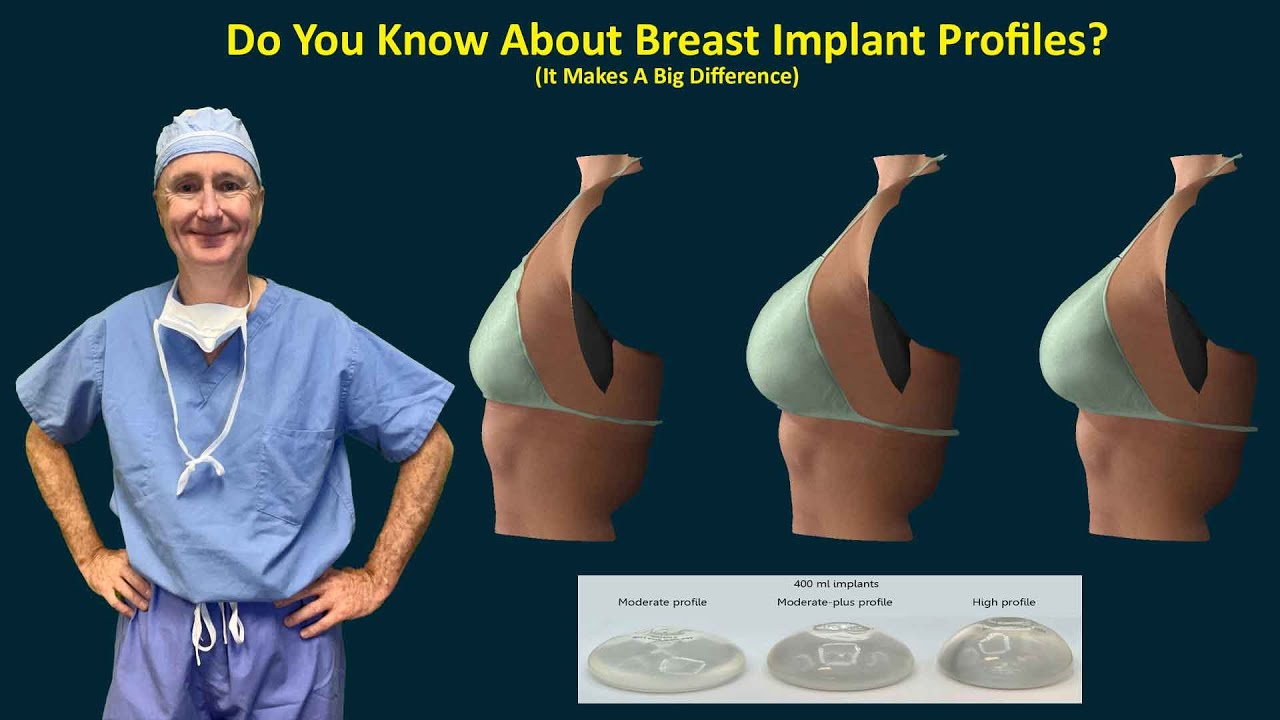 Do You Know About Breast Implant Profiles?
(It Makes A Big Difference)

400 ml implants
Moderate profile
Moderate-plus profile
High profile